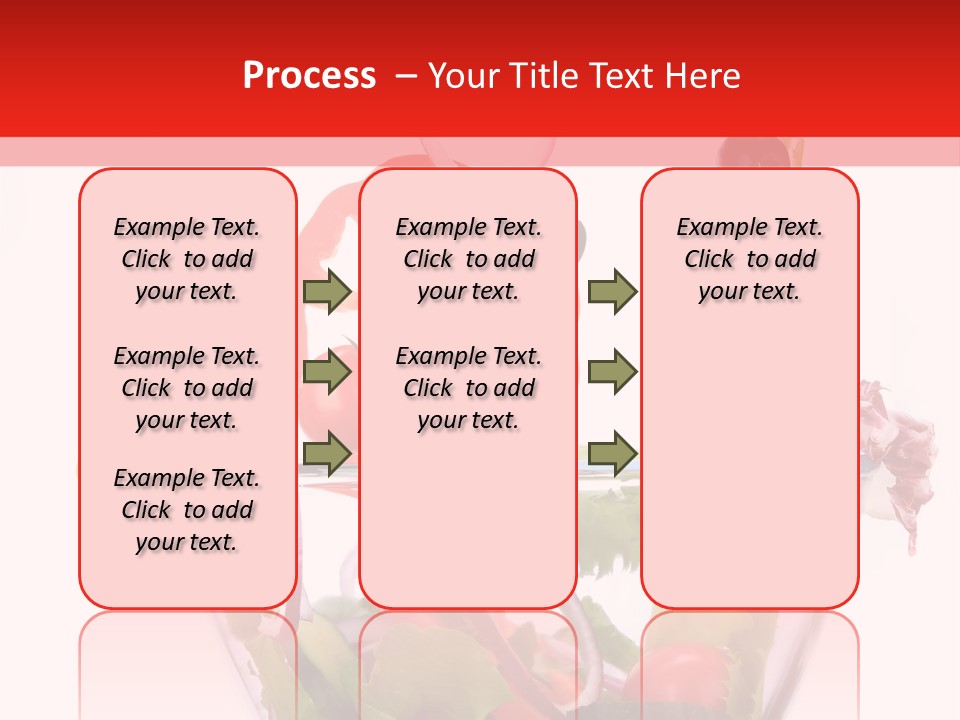 Process – Your Title Text Here

Example Text. Click to add your text.

Example Text. Click to add your text.

Example Text. Click to add your text.

Example Text. Click to add your text.

Example Text. Click to add your text.

Example Text. Click to add your text.